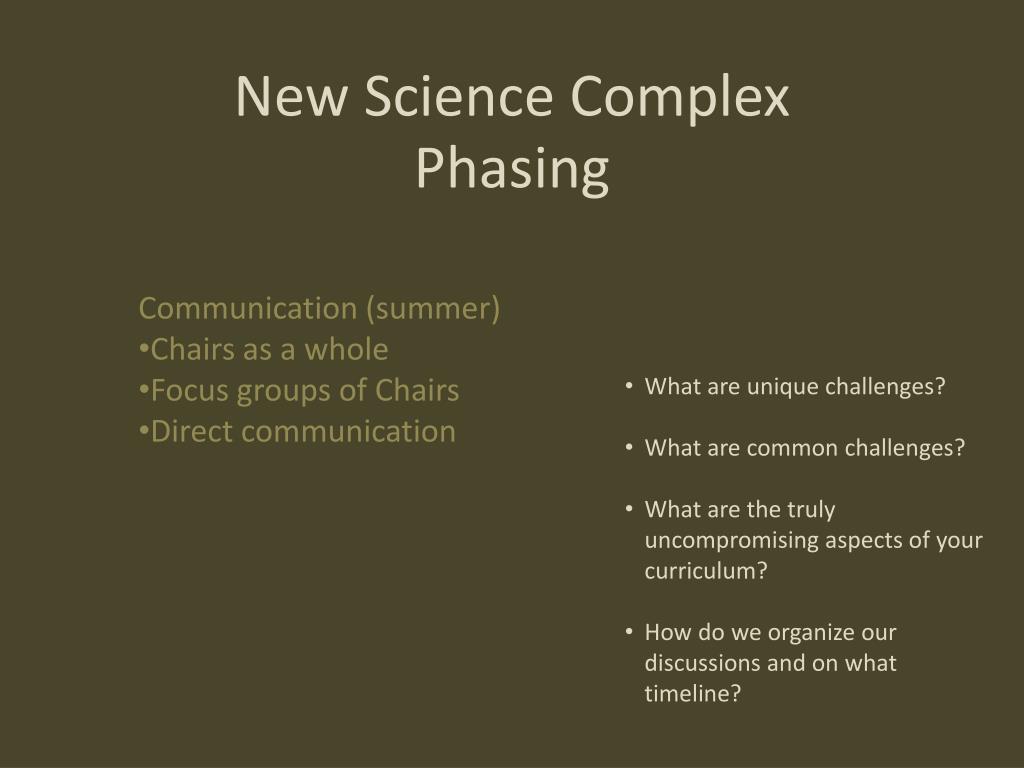 New Science Complex Phasing

Communication (summer)
•Chairs as a whole
•Focus groups of Chairs
•Direct communication

• What are unique challenges?

• What are common challenges?

• What are the truly uncompromising aspects of your curriculum?

• How do we organize our discussions and on what timeline?